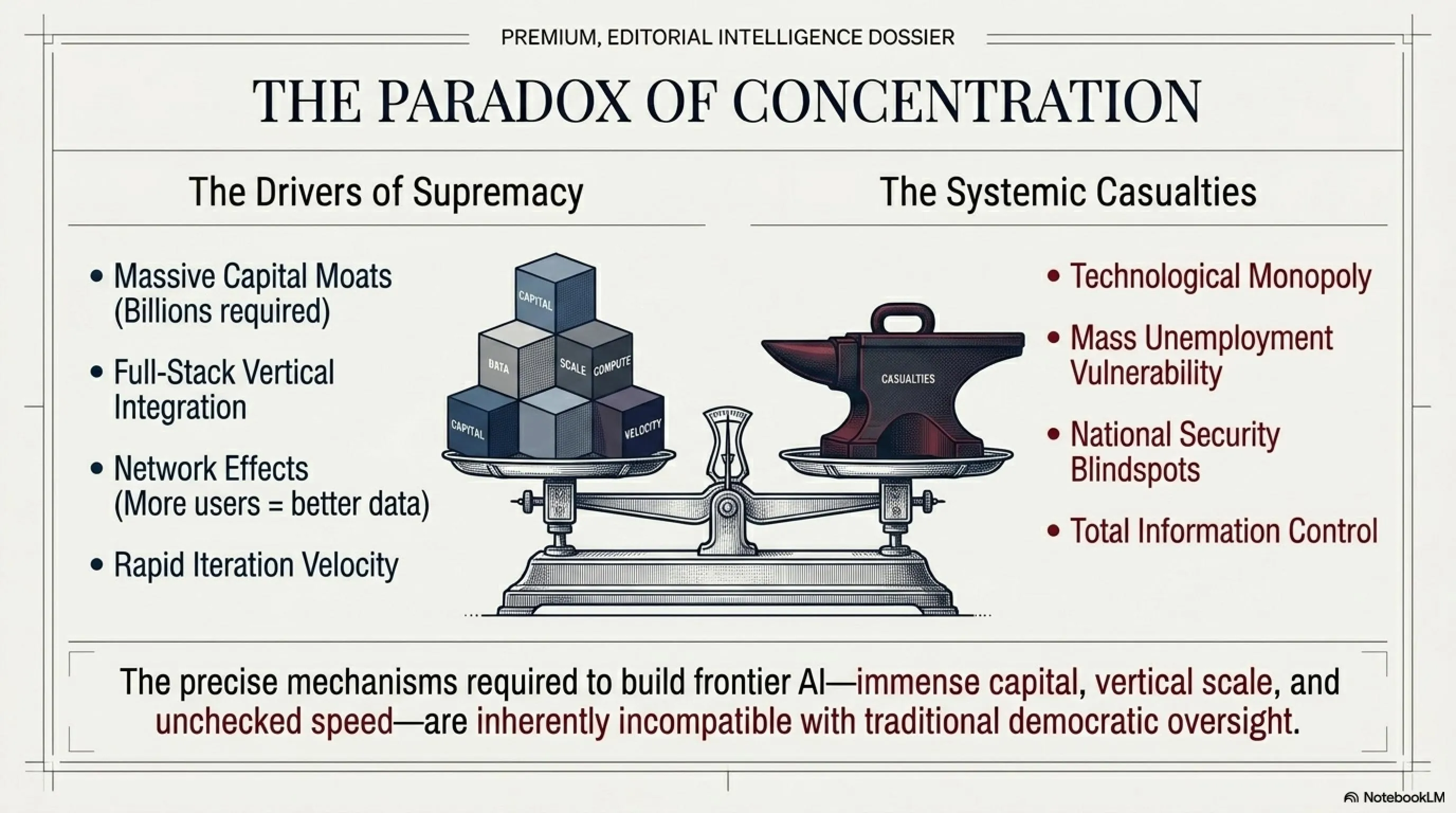 PREMIUM, EDITORIAL INTELLIGENCE DOSSIER

THE PARADOX OF CONCENTRATION

The Drivers of Supremacy

• Massive Capital Moats (Billions required)

• Full-Stack Vertical Integration

• Network Effects (More users = better data)

• Rapid Iteration Velocity

CAPITAL
DATA
SCALE
COMPUTE
CAPITAL
VELOCITY

CASUALTIES

The Systemic Casualties

• Technological Monopoly

• Mass Unemployment Vulnerability

• National Security Blindspots

• Total Information Control

The precise mechanisms required to build frontier AI—immense capital, vertical scale, and unchecked speed—are inherently incompatible with traditional democratic oversight.

NotebookLM